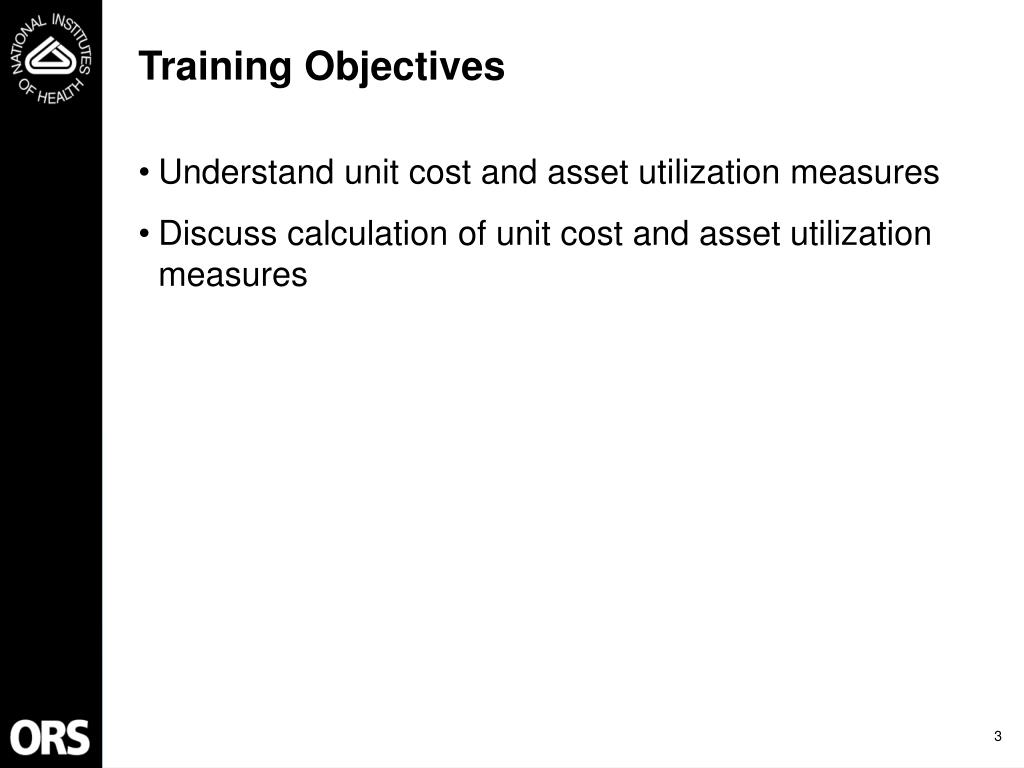 NATIONAL INSTITUTES OF HEALTH

Training Objectives

• Understand unit cost and asset utilization measures

• Discuss calculation of unit cost and asset utilization measures

ORS

3